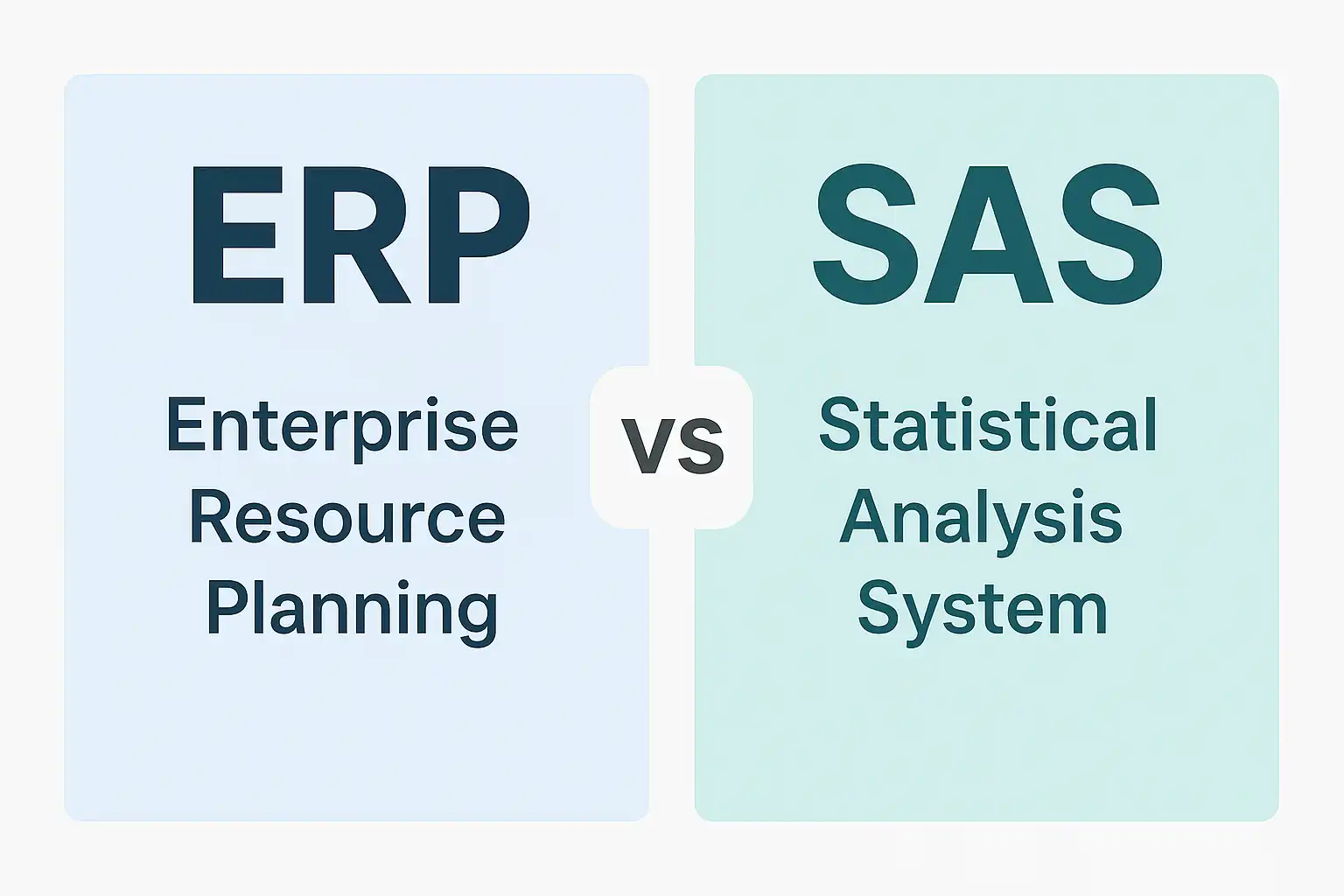 ERP

Enterprise Resource Planning

vs

SAS

Statistical Analysis System